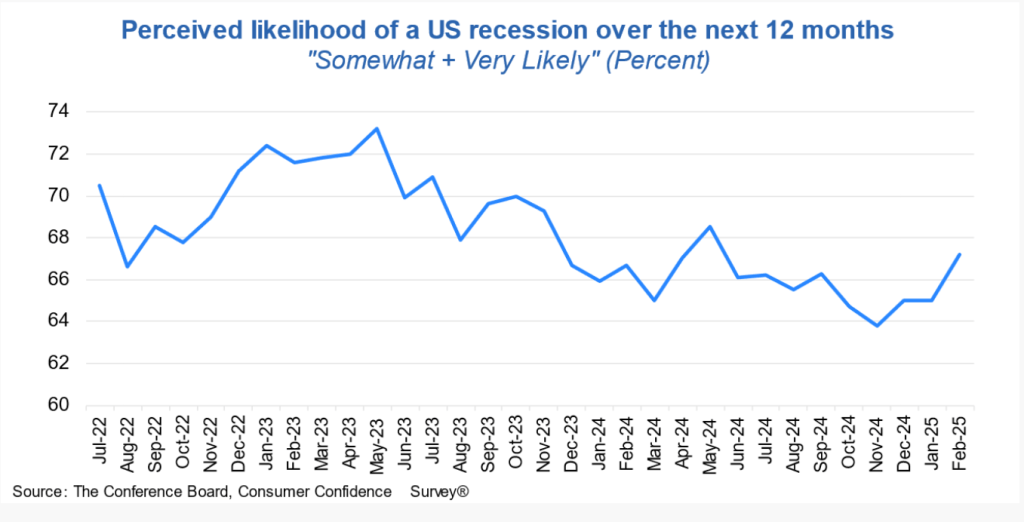 Perceived likelihood of a US recession over the next 12 months
"Somewhat + Very Likely" (Percent)

74
72
70
68
66
64
62
60

Jul-22
Aug-22
Sep-22
Oct-22
Nov-22
Dec-22
Jan-23
Feb-23
Mar-23
Apr-23
May-23
Jun-23
Jul-23
Aug-23
Sep-23
Oct-23
Nov-23
Dec-23
Jan-24
Feb-24
Mar-24
Apr-24
May-24
Jun-24
Jul-24
Aug-24
Sep-24
Oct-24
Nov-24
Dec-24
Jan-25
Feb-25

Source: The Conference Board, Consumer Confidence Survey®